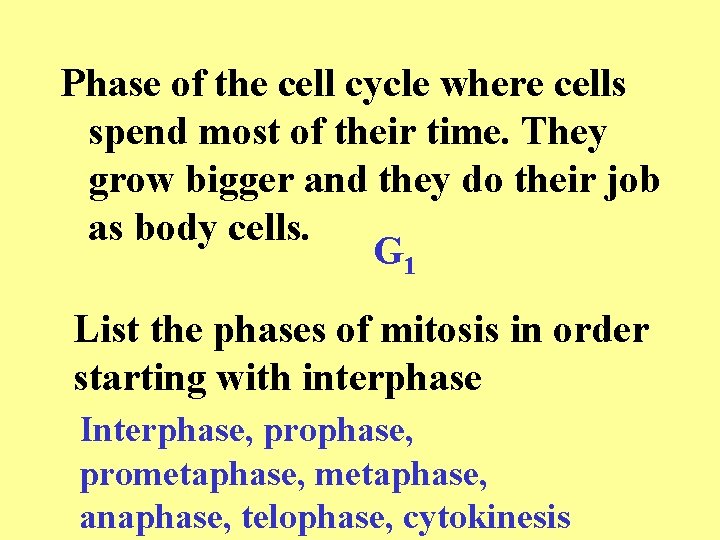 Phase of the cell cycle where cells spend most of their time. They grow bigger and they do their job as body cells.

$G_1$

List the phases of mitosis in order starting with interphase

Interphase, prophase, prometaphase, metaphase, anaphase, telophase, cytokinesis